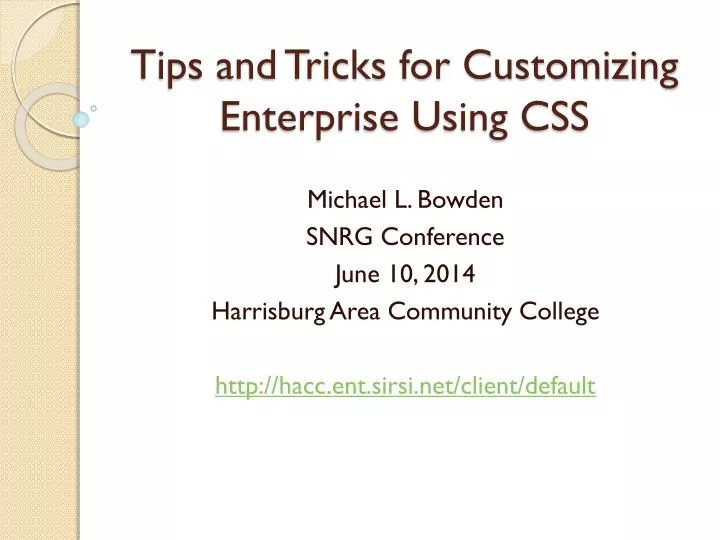 Tips and Tricks for Customizing Enterprise Using CSS

Michael L. Bowden
SNRG Conference
June 10, 2014
Harrisburg Area Community College

http://hacc.ent.sirsi.net/client/default